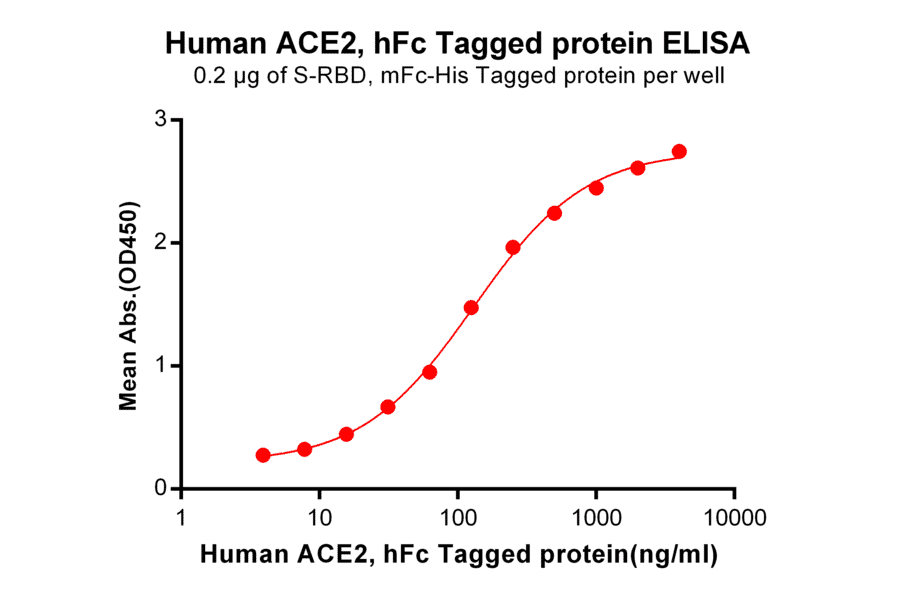 Human ACE2, hFc Tagged protein ELISA
0.2 μg of S-RBD, mFc-His Tagged protein per well

Mean Abs.(OD450)

3
2
1
0

1
10
100
1000
10000

Human ACE2, hFc Tagged protein(ng/ml)